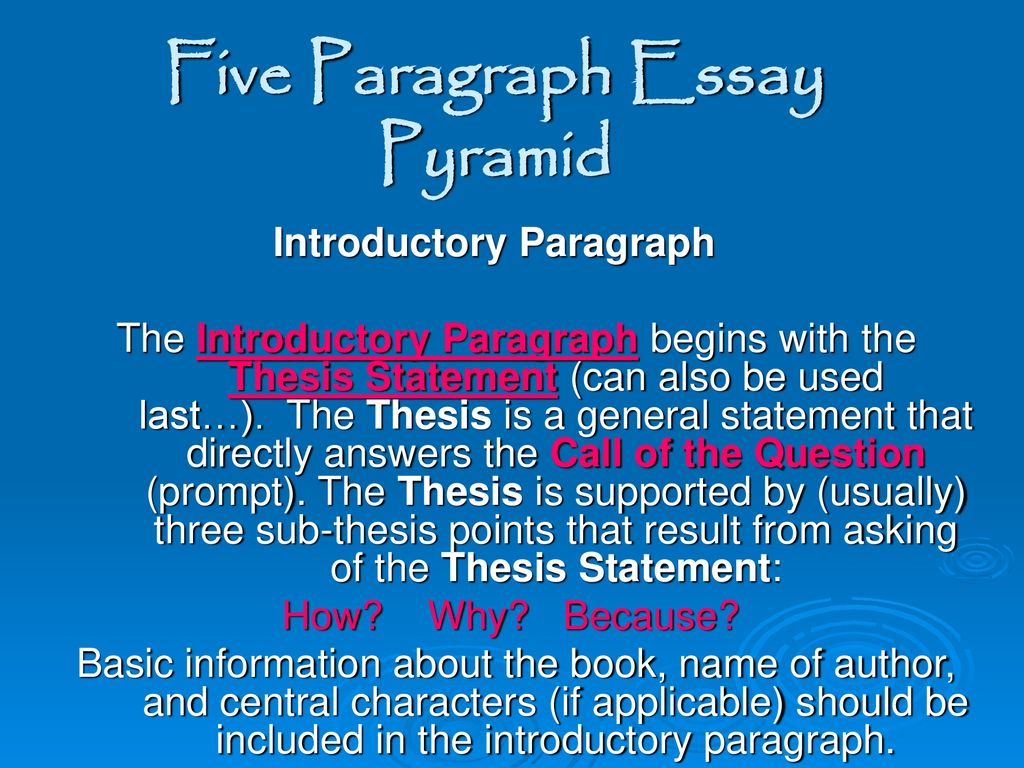 Five Paragraph Essay Pyramid

Introductory Paragraph

The Introductory Paragraph begins with the Thesis Statement (can also be used last…). The Thesis is a general statement that directly answers the Call of the Question (prompt). The Thesis is supported by (usually) three sub-thesis points that result from asking of the Thesis Statement:

How? Why? Because?

Basic information about the book, name of author, and central characters (if applicable) should be included in the introductory paragraph.